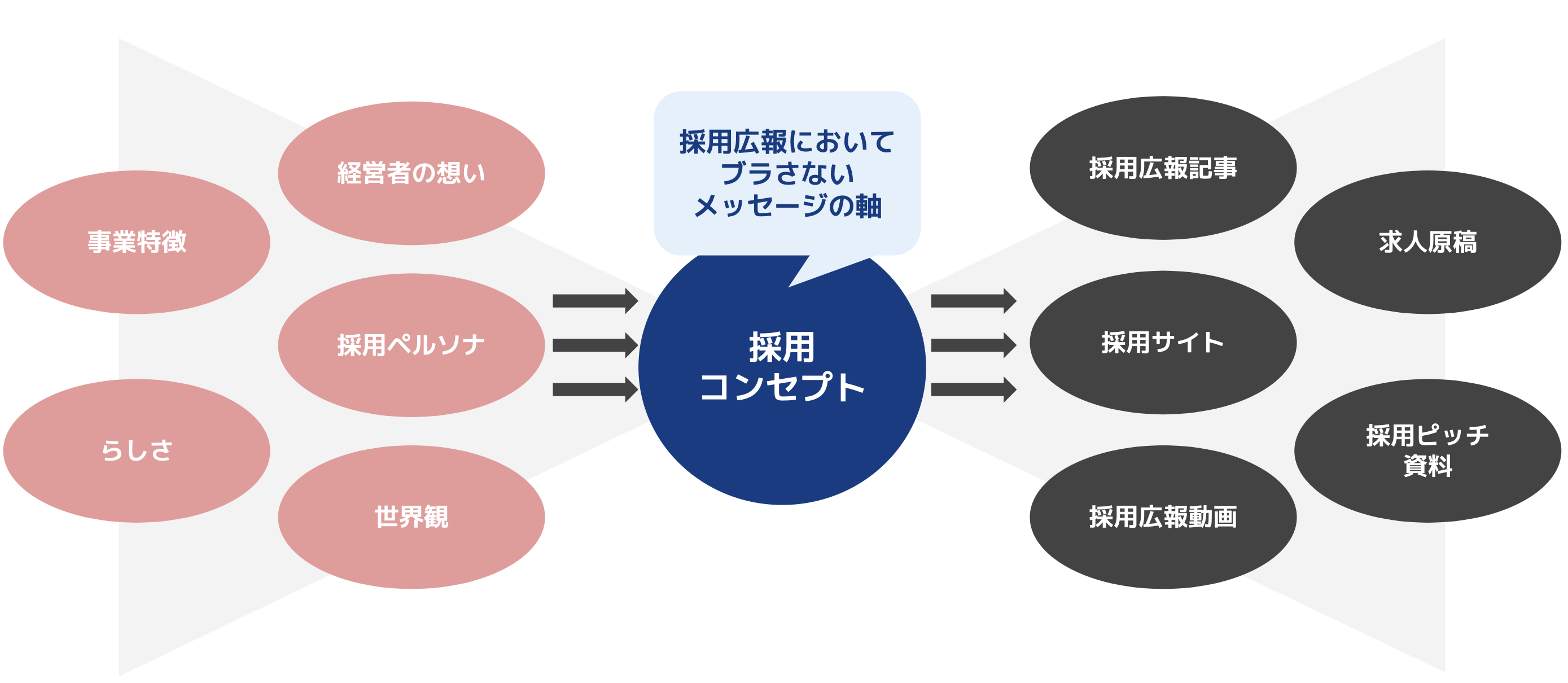 経営者の想い

事業特徴

採用ペルソナ

らしさ

世界観

採用広報において
ブラさない
メッセージの軸

採用
コンセプト

採用広報記事

求人原稿

採用サイト

採用ピッチ
資料

採用広報動画